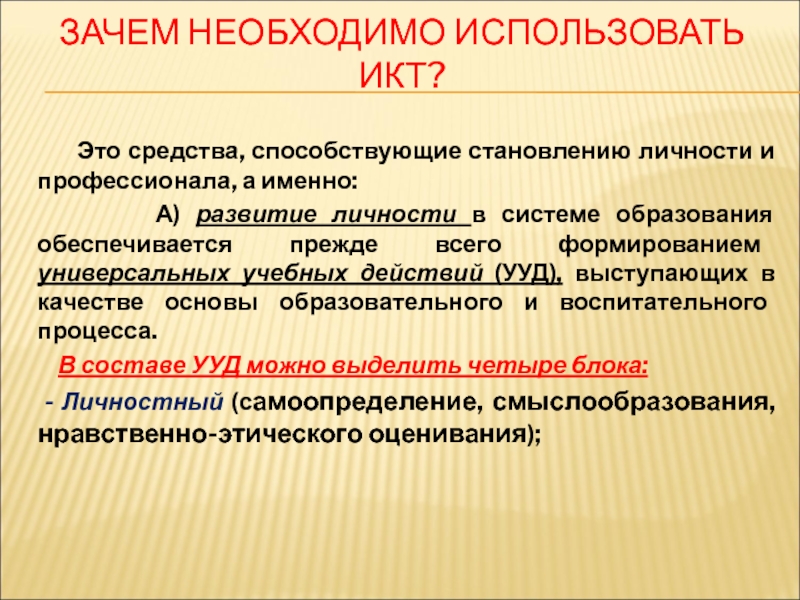 ЗАЧЕМ НЕОБХОДИМО ИСПОЛЬЗОВАТЬ ИКТ?

Это средства, способствующие становлению личности и профессионала, а именно:

А) развитие личности в системе образования обеспечивается прежде всего формированием универсальных учебных действий (УУД), выступающих в качестве основы образовательного и воспитательного процесса.

В составе УУД можно выделить четыре блока:

- Личностный (самоопределение, смыслообразования, нравственно-этического оценивания);